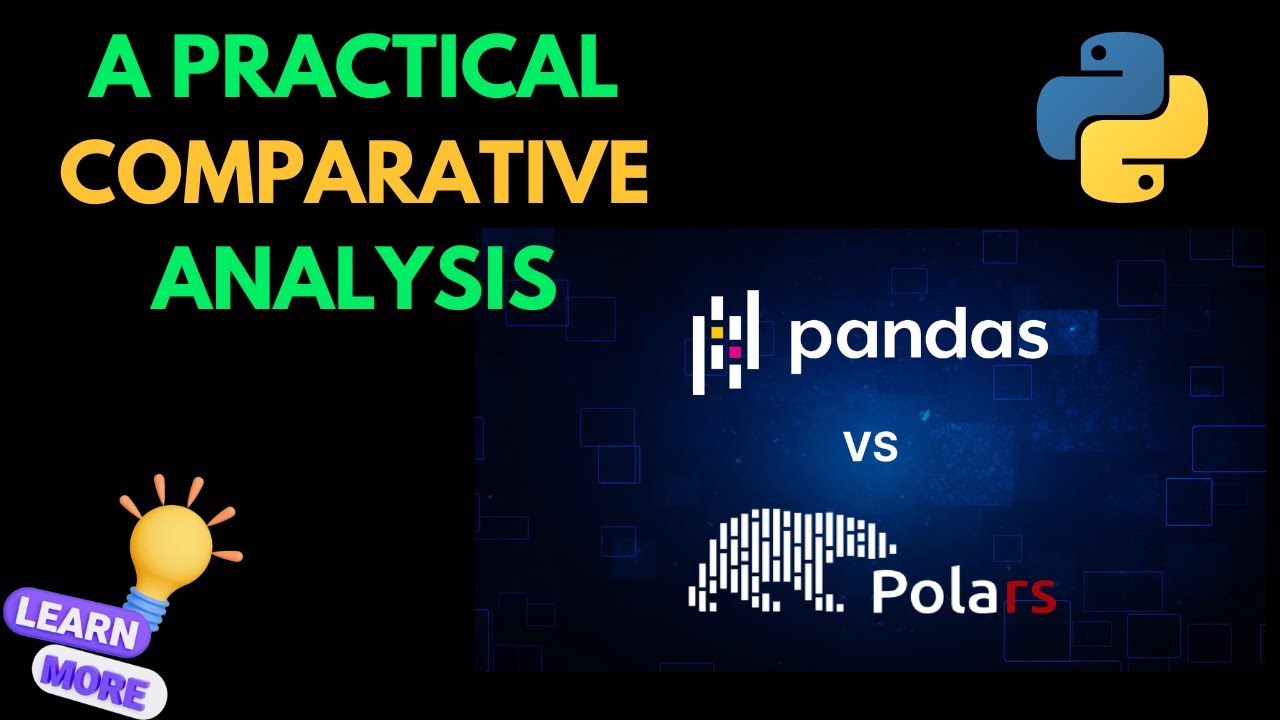 A PRACTICAL
COMPARATIVE
ANALYSIS

pandas

vs

Polars

LEARN
MORE